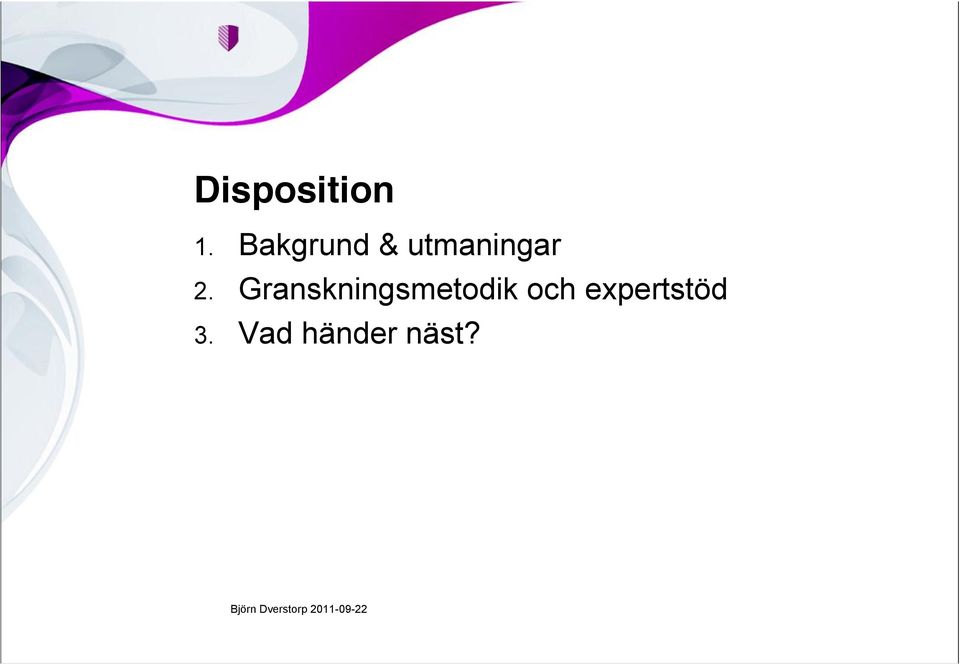 Disposition

1. Bakgrund & utmaningar
2. Granskningsmetodik och expertstöd
3. Vad händer näst?

Björn Dverstorp 2011-09-22